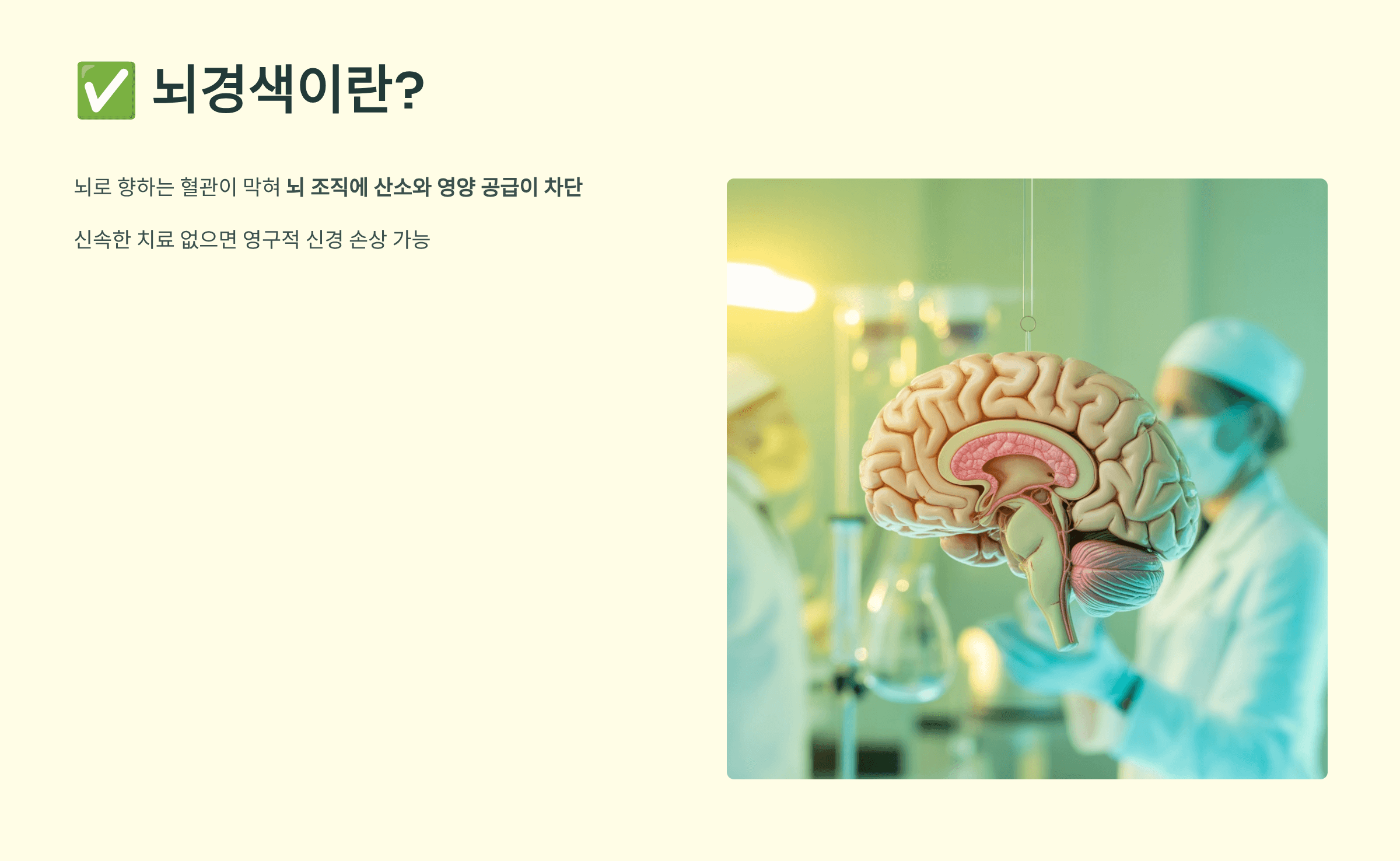 ✅ 뇌경색이란?

뇌로 향하는 혈관이 막혀 뇌 조직에 산소와 영양 공급이 차단

신속한 치료 없으면 영구적 신경 손상 가능